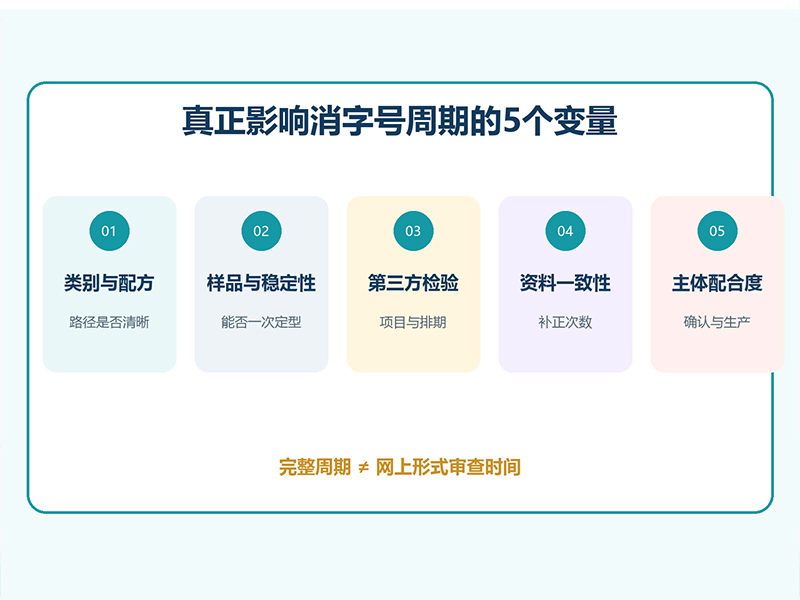 真正影响消字号周期的5个变量

01
类别与配方
路径是否清晰

02
样品与稳定性
能否一次定型

03
第三方检验
项目与排期

04
资料一致性
补正次数

05
主体配合度
确认与生产

完整周期 ≠ 网上形式审查时间